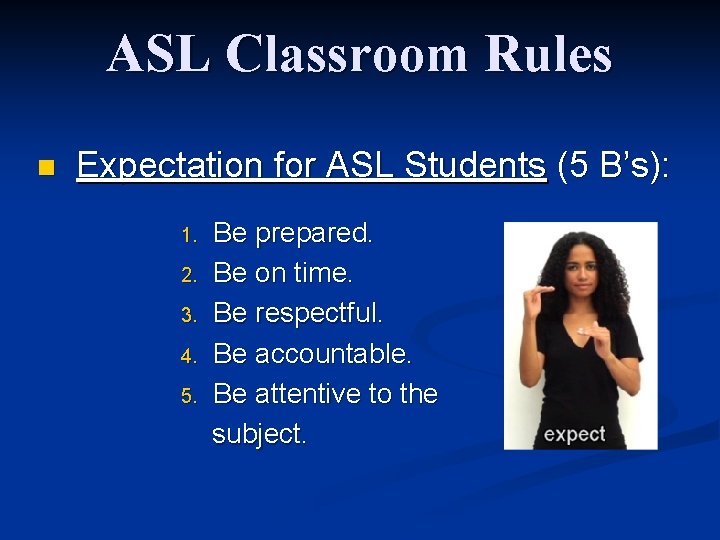 ASL Classroom Rules

Expectation for ASL Students (5 B's):

1. Be prepared.
2. Be on time.
3. Be respectful.
4. Be accountable.
5. Be attentive to the subject.

expect